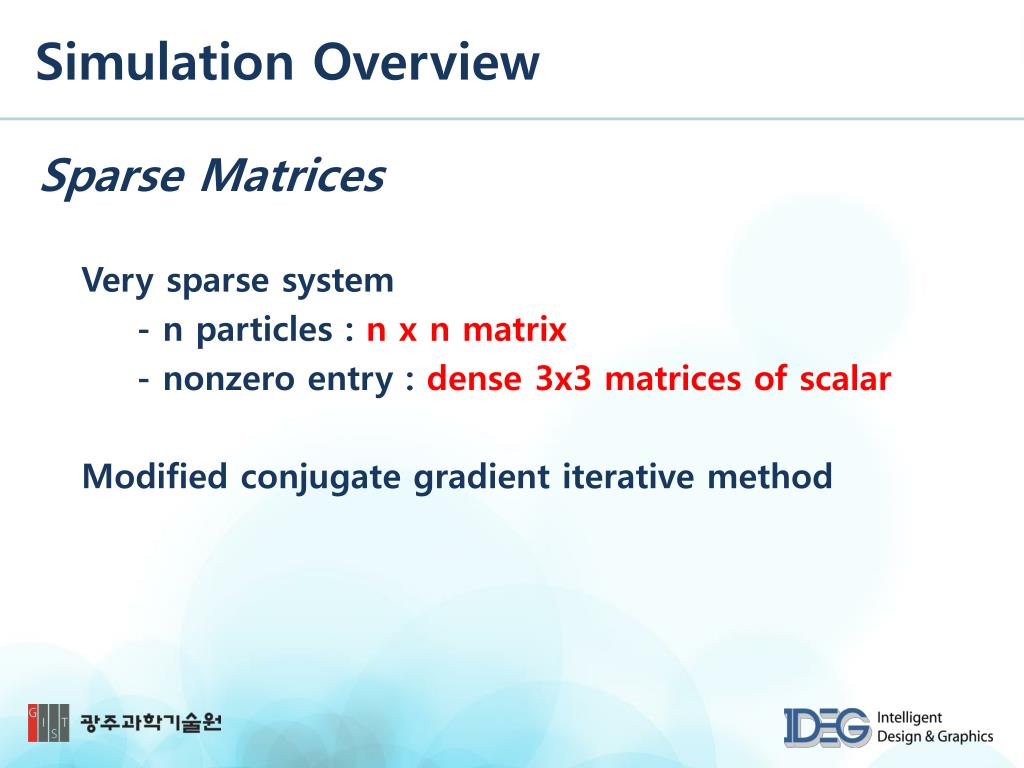 Simulation Overview

Sparse Matrices

Very sparse system
- n particles : n x n matrix
- nonzero entry : dense 3x3 matrices of scalar

Modified conjugate gradient iterative method

G I S T 광주과학기술원

IDEG Intelligent Design & Graphics